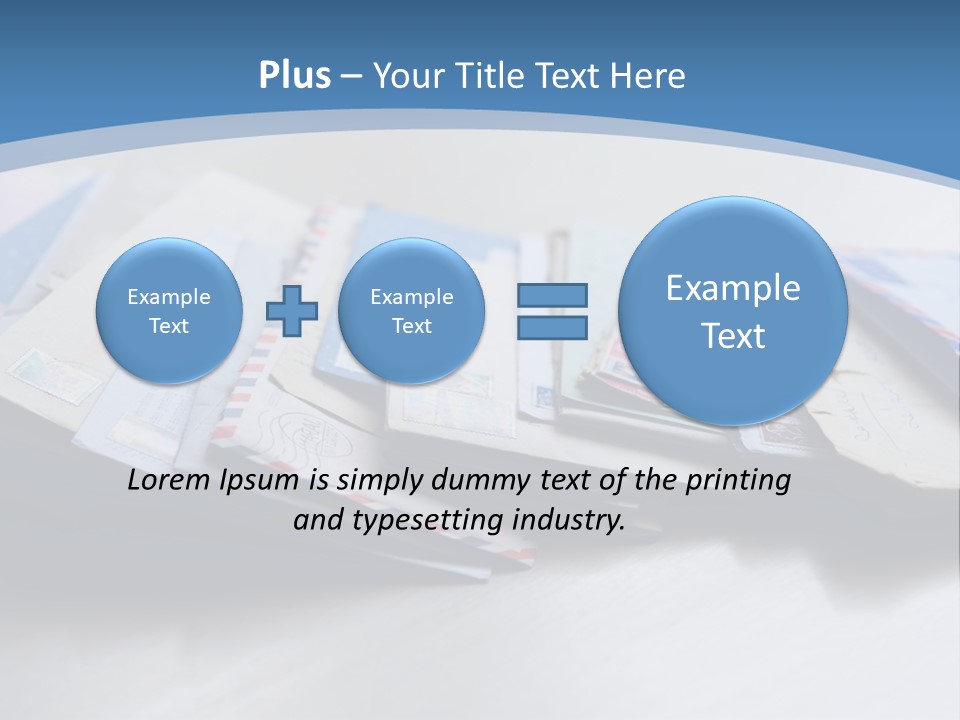 Plus – Your Title Text Here

Example Text

Example Text

Example Text

Lorem Ipsum is simply dummy text of the printing and typesetting industry.